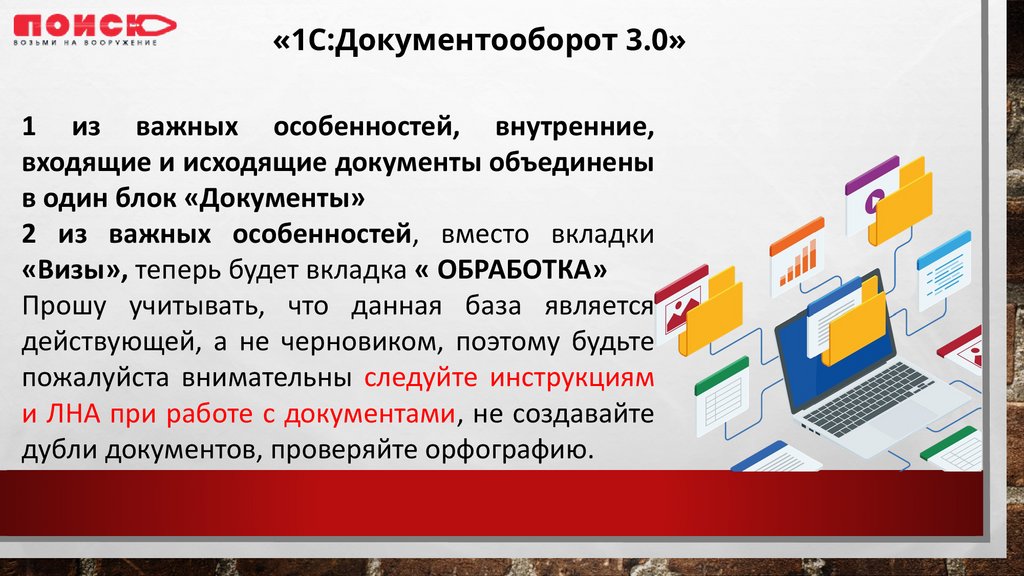 ПОИСК
ВОЗЬМИ НА ВООРУЖЕНИЕ

«1С:Документооборот 3.0»

1 из важных особенностей, внутренние, входящие и исходящие документы объединены в один блок «Документы»
2 из важных особенностей, вместо вкладки «Визы», теперь будет вкладка « ОБРАБОТКА»
Прошу учитывать, что данная база является действующей, а не черновиком, поэтому будьте пожалуйста внимательны следуйте инструкциям и ЛНА при работе с документами, не создавайте дубли документов, проверяйте орфографию.